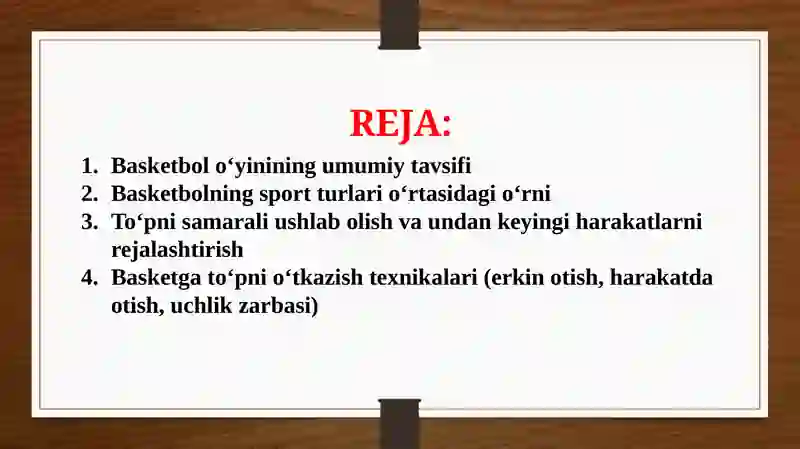 REJA:

1. Basketbol o‘yinining umumiy tavsifi
2. Basketbolning sport turlari o‘rtasidagi o‘rni
3. To‘pni samarali ushlab olish va undan keyingi harakatlarni rejalashtirish
4. Basketga to‘pni o‘tkazish texnikalari (erkin otish, harakatda otish, uchlik zarbasi)